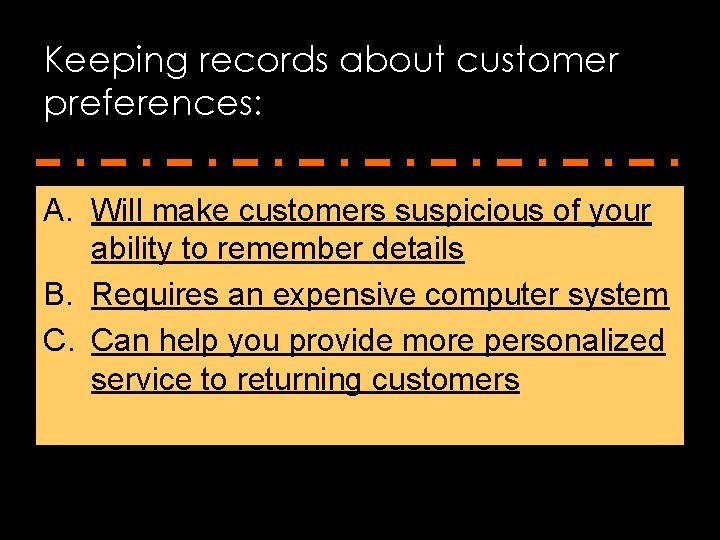 Keeping records about customer preferences:

A. Will make customers suspicious of your ability to remember details

B. Requires an expensive computer system

C. Can help you provide more personalized service to returning customers